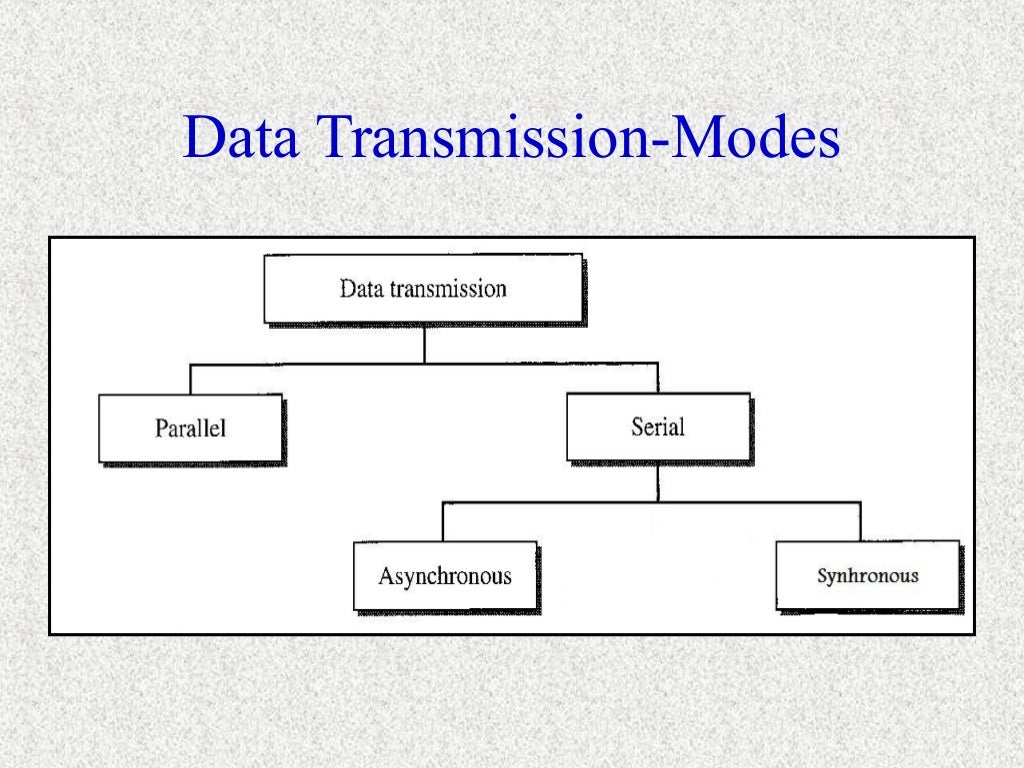 Data Transmission-Modes

Data transmission

Parallel

Serial

Asynchronous

Synhronous